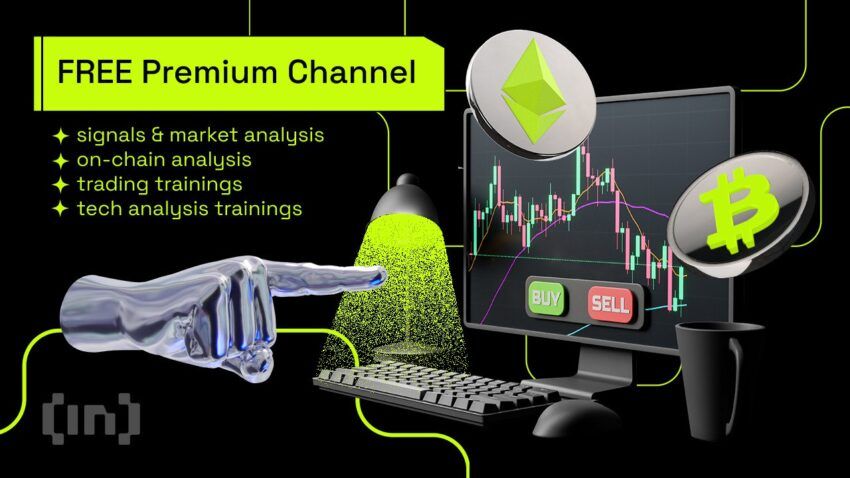 FREE Premium Channel

✦ signals & market analysis
✦ on-chain analysis
✦ trading trainings
✦ tech analysis trainings

BUY
SELL

(in)